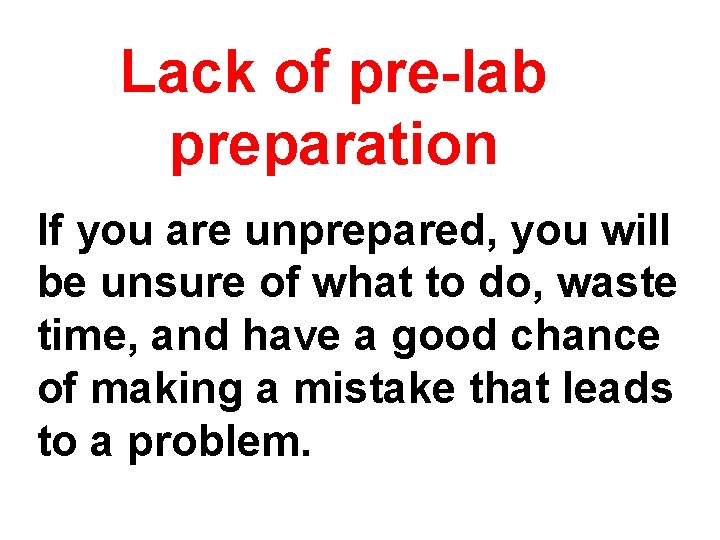 Lack of pre-lab preparation

If you are unprepared, you will be unsure of what to do, waste time, and have a good chance of making a mistake that leads to a problem.